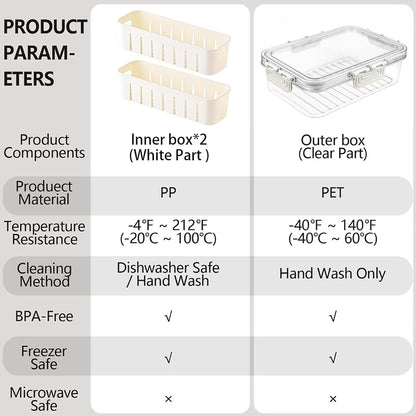 PRODUCT PARAMETERS

| Product Components | Inner box*2 (White Part ) | Outer box (Clear Part) |
|---|---|---|
| Produect Material | PP | PET |
| Temperature Resistance | -4°F ~ 212°F (-20°C ~ 100°C) | -40°F ~ 140°F (-40°C ~ 60°C) |
| Cleaning Method | Dishwasher Safe / Hand Wash | Hand Wash Only |
| BPA-Free | √ | √ |
| Freezer Safe | √ | √ |
| Microwave Safe | × | × |